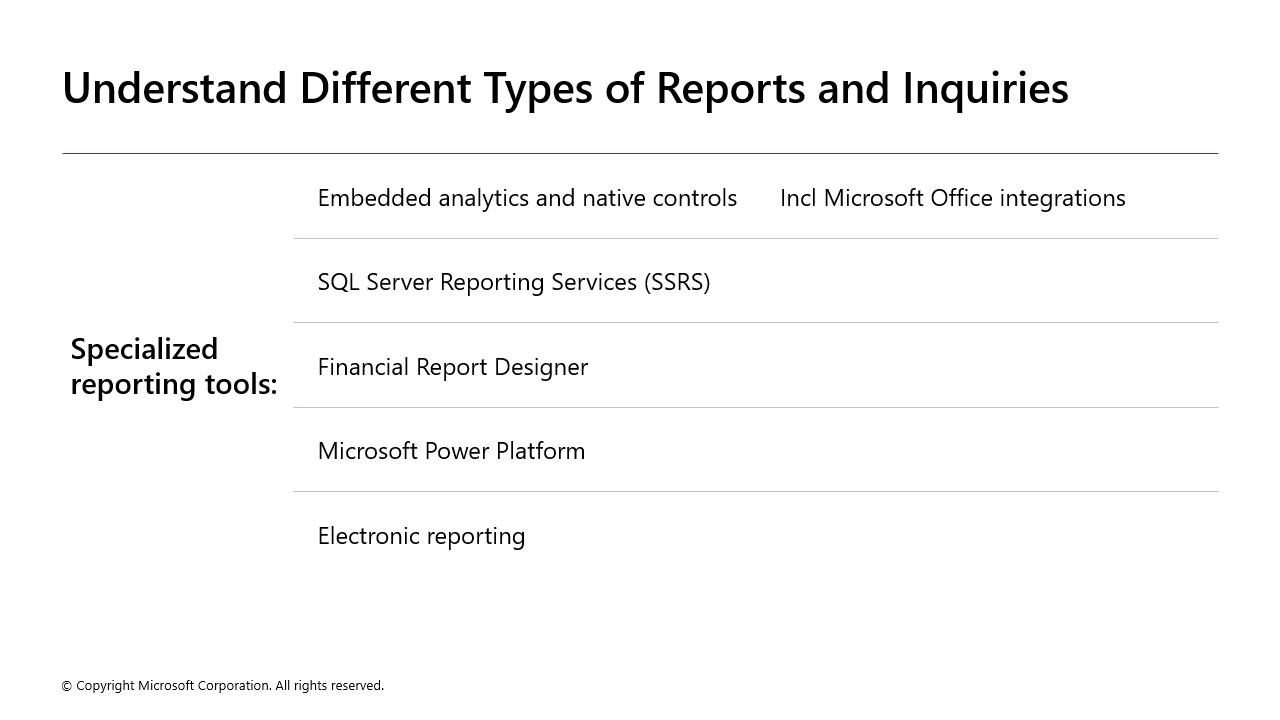 Understand Different Types of Reports and Inquiries

Specialized reporting tools:

Embedded analytics and native controls

Incl Microsoft Office integrations

SQL Server Reporting Services (SSRS)

Financial Report Designer

Microsoft Power Platform

Electronic reporting

© Copyright Microsoft Corporation. All rights reserved.